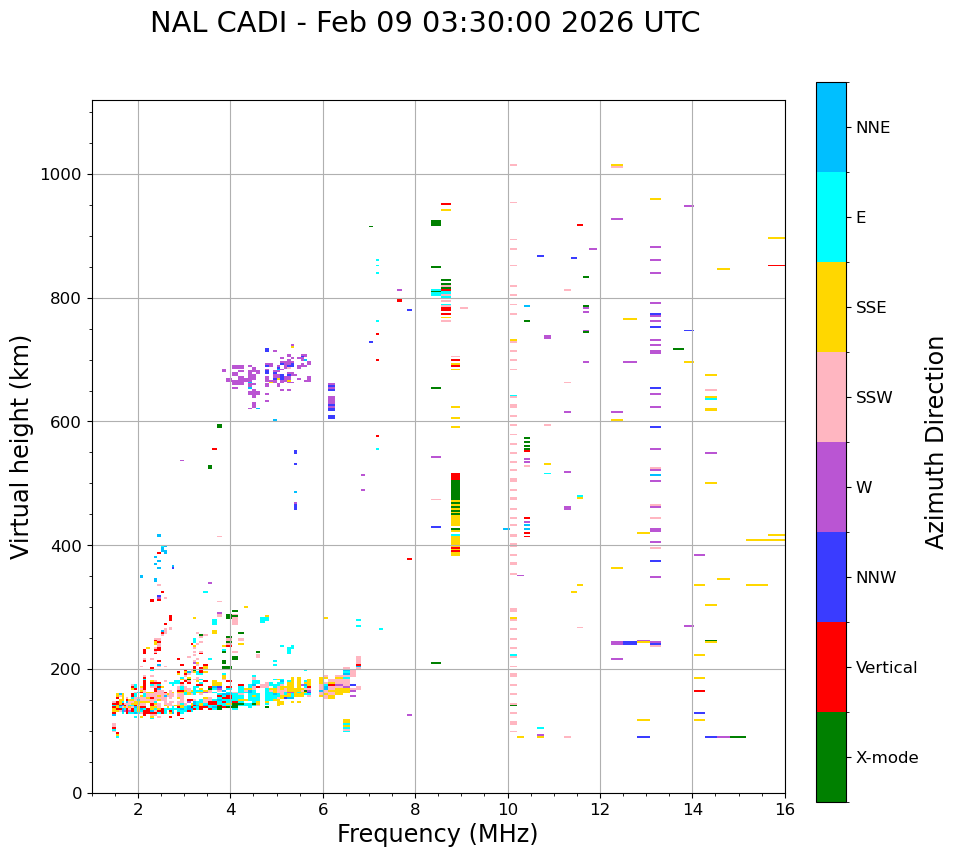 NAL CADI - Feb 09 03:30:00 2026 UTC

Virtual height (km)

1000
800
600
400
200
0

2
4
6
8
10
12
14
16

Frequency (MHz)

NNE
E
SSE
SSW
W
NNW
Vertical
X-mode

Azimuth Direction